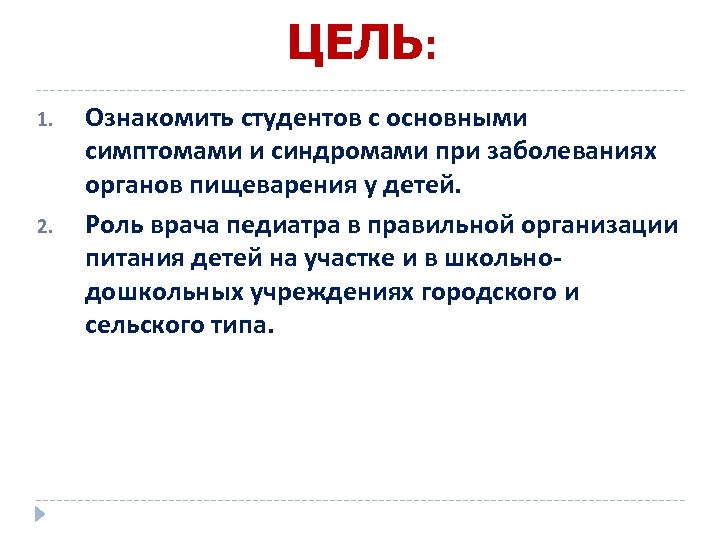 ЦЕЛЬ:

1. Ознакомить студентов с основными симптомами и синдромами при заболеваниях органов пищеварения у детей.

2. Роль врача педиатра в правильной организации питания детей на участке и в школьно-дошкольных учреждениях городского и сельского типа.